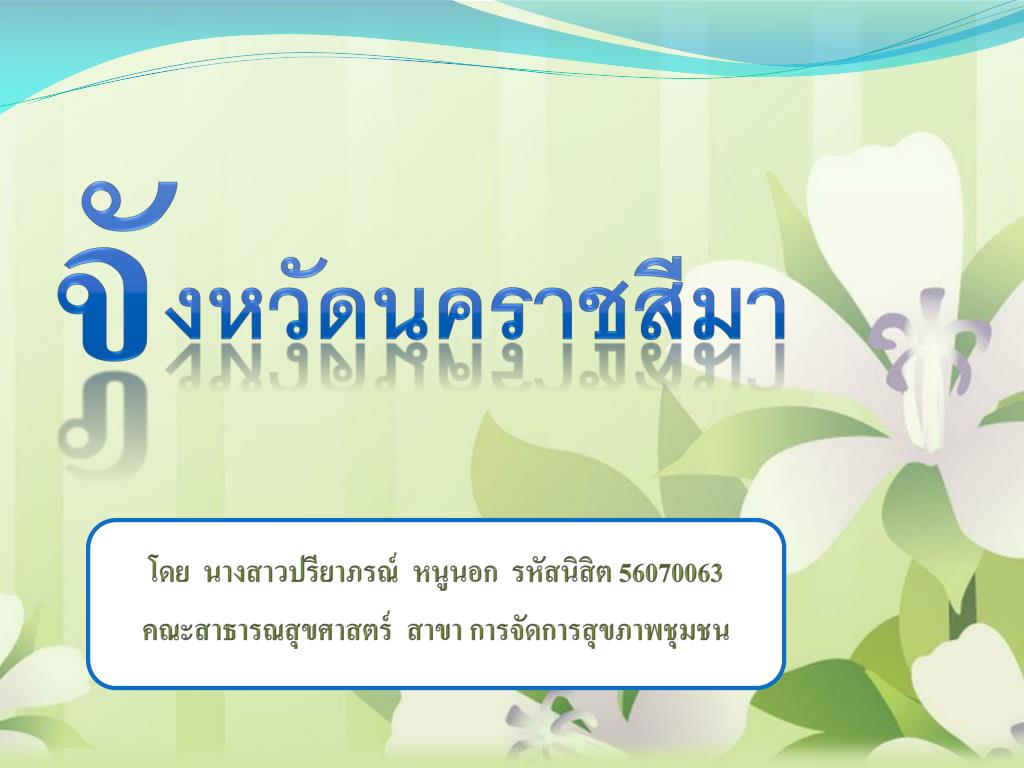 จังหวัดนครราชสีมา

โดย นางสาวปรียาภรณ์ หนูนอก รหัสนิสิต 56070063

คณะสาธารณสุขศาสตร์ สาขา การจัดการสุขภาพชุมชน